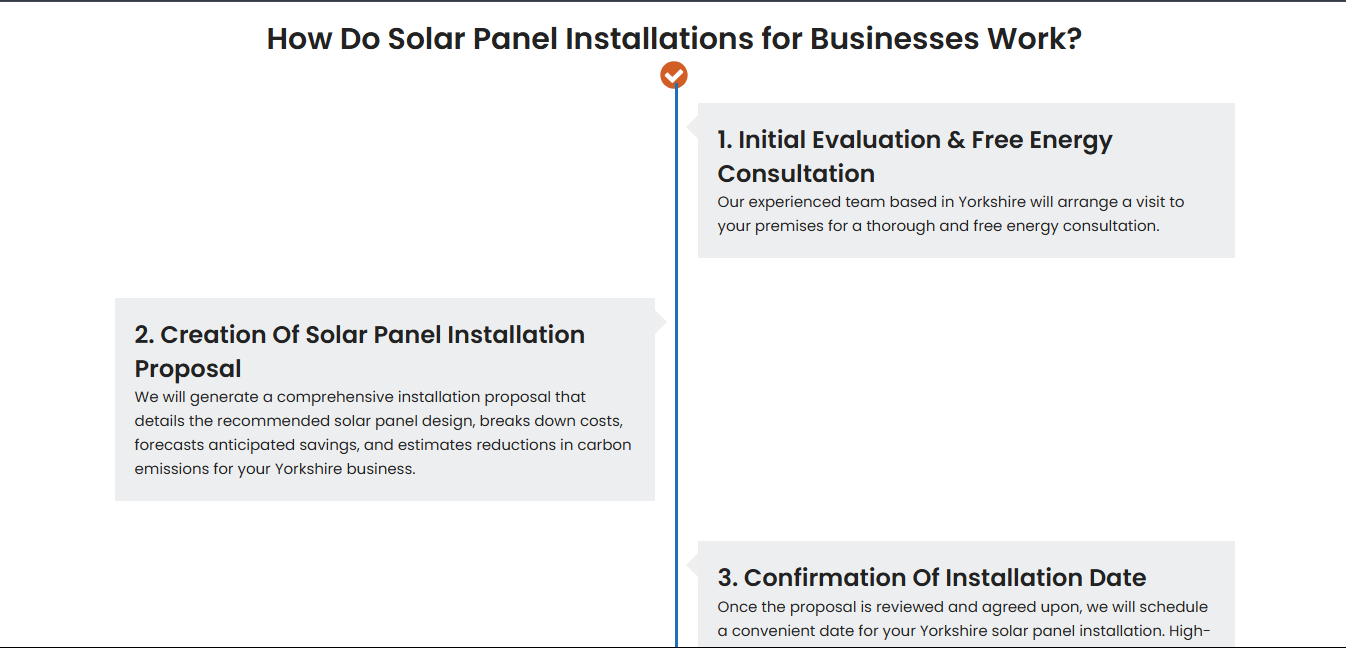 How Do Solar Panel Installations for Businesses Work?

1. Initial Evaluation & Free Energy Consultation
Our experienced team based in Yorkshire will arrange a visit to your premises for a thorough and free energy consultation.

2. Creation Of Solar Panel Installation Proposal
We will generate a comprehensive installation proposal that details the recommended solar panel design, breaks down costs, forecasts anticipated savings, and estimates reductions in carbon emissions for your Yorkshire business.

3. Confirmation Of Installation Date
Once the proposal is reviewed and agreed upon, we will schedule a convenient date for your Yorkshire solar panel installation. High-